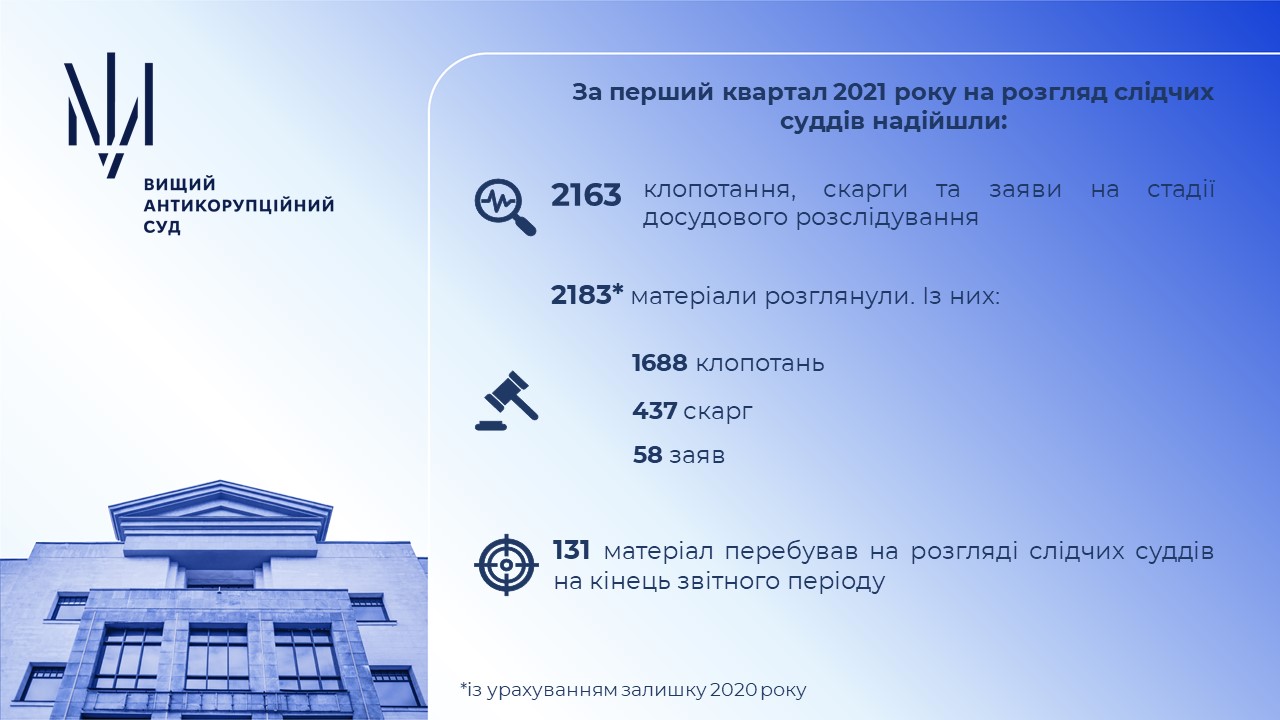 ВИЩИЙ
АНТИКОРУПЦІЙНИЙ
СУД

За перший квартал 2021 року на розгляд слідчих суддів надійшли:

2163 клопотання, скарги та заяви на стадії досудового розслідування

2183* матеріали розглянули. Із них:

1688 клопотань

437 скарг

58 заяв

131 матеріал перебував на розгляді слідчих суддів на кінець звітного періоду

*із урахуванням залишку 2020 року